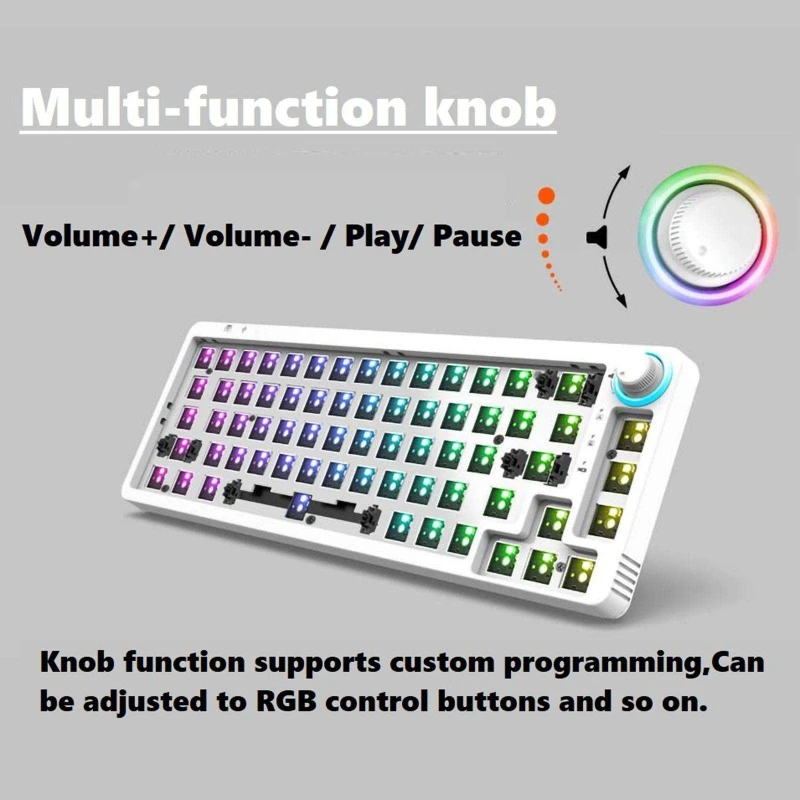 Multi-function knob

Volume+/ Volume- / Play/ Pause

Knob function supports custom programming,Can be adjusted to RGB control buttons and so on.